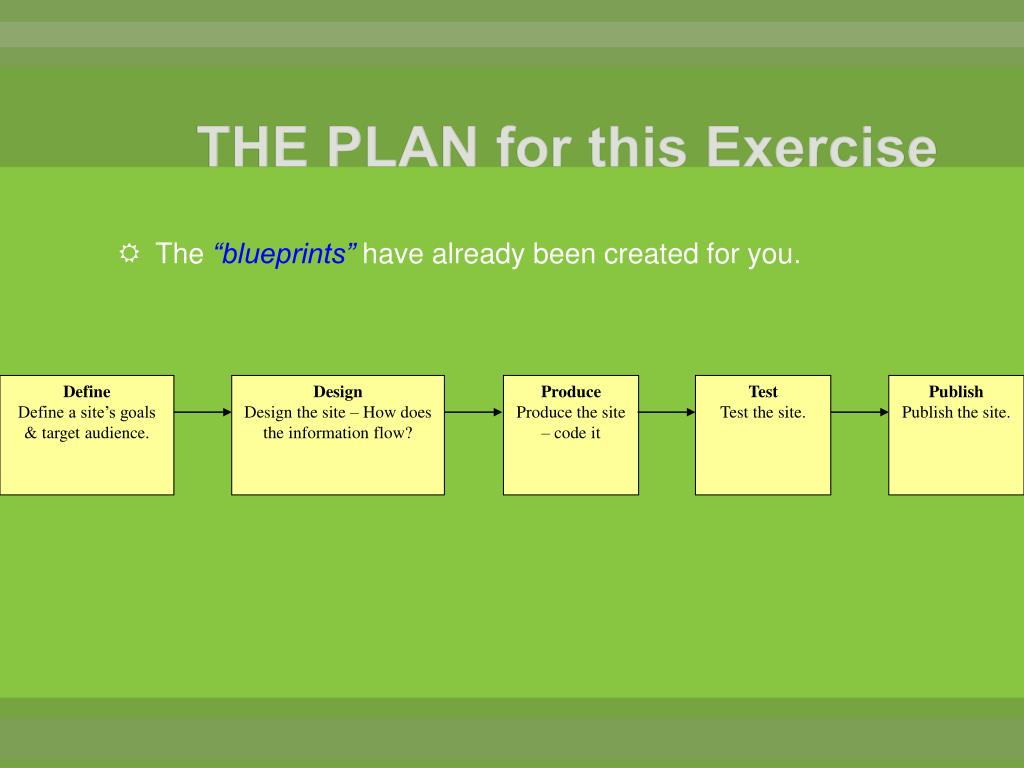 THE PLAN for this Exercise

The “blueprints” have already been created for you.

Define
Define a site’s goals & target audience.

Design
Design the site – How does the information flow?

Produce
Produce the site – code it

Test
Test the site.

Publish
Publish the site.